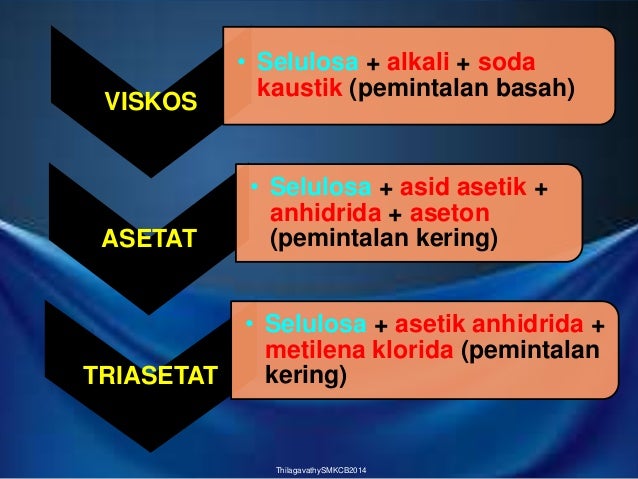 VISKOS

• Selulosa + alkali + soda kaustik (pemintalan basah)

ASETAT

• Selulosa + asid asetik + anhidrida + aseton (pemintalan kering)

TRIASETAT

• Selulosa + asetik anhidrida + metilena klorida (pemintalan kering)

ThilagavathySMKCB2014